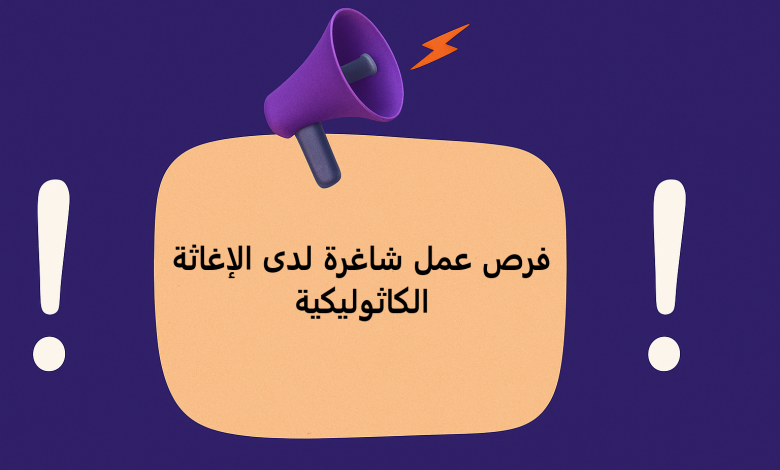 فرص عمل شاغرة لدى الإغاثة الكاثوليكية